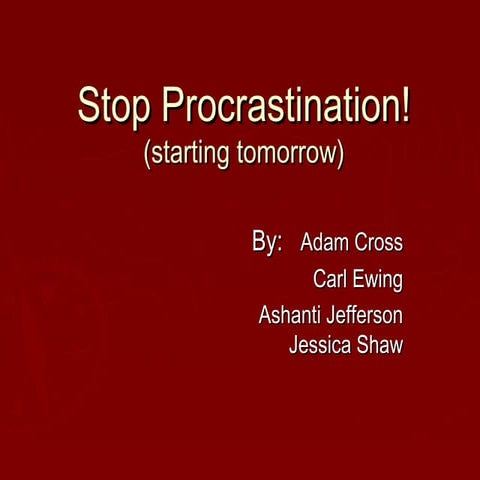 Stop Procrastination!
(starting tomorrow)

By: Adam Cross
Carl Ewing
Ashanti Jefferson
Jessica Shaw